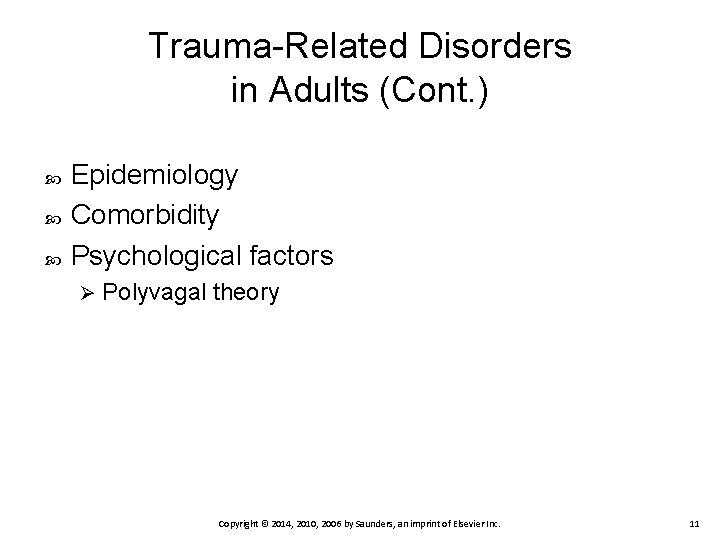 Trauma-Related Disorders in Adults (Cont.)

Epidemiology

Comorbidity

Psychological factors

Polyvagal theory

Copyright © 2014, 2010, 2006 by Saunders, an imprint of Elsevier Inc.

11